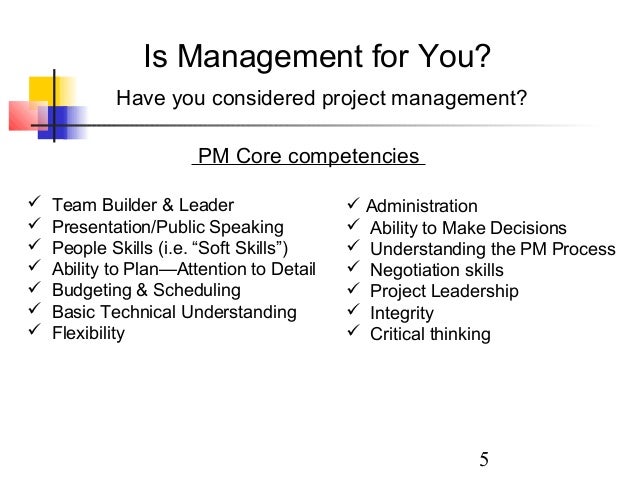 Is Management for You?

Have you considered project management?

PM Core competencies

✓ Team Builder & Leader
✓ Presentation/Public Speaking
✓ People Skills (i.e. “Soft Skills”)
✓ Ability to Plan—Attention to Detail
✓ Budgeting & Scheduling
✓ Basic Technical Understanding
✓ Flexibility

✓ Administration
✓ Ability to Make Decisions
✓ Understanding the PM Process
✓ Negotiation skills
✓ Project Leadership
✓ Integrity
✓ Critical thinking

5